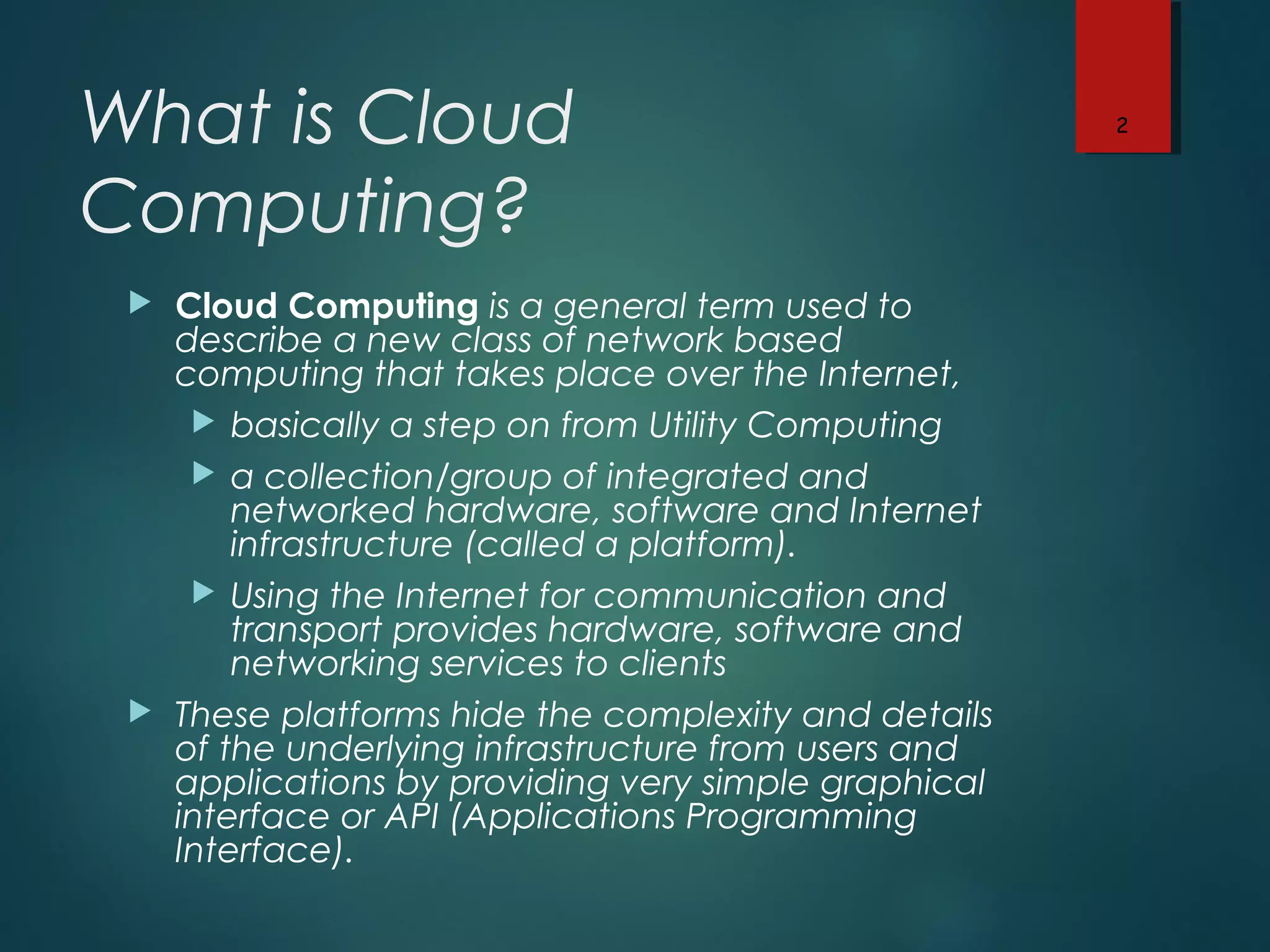 What is Cloud Computing?

2

Cloud Computing is a general term used to describe a new class of network based computing that takes place over the Internet,

basically a step on from Utility Computing

a collection/group of integrated and networked hardware, software and Internet infrastructure (called a platform).

Using the Internet for communication and transport provides hardware, software and networking services to clients

These platforms hide the complexity and details of the underlying infrastructure from users and applications by providing very simple graphical interface or API (Applications Programming Interface).